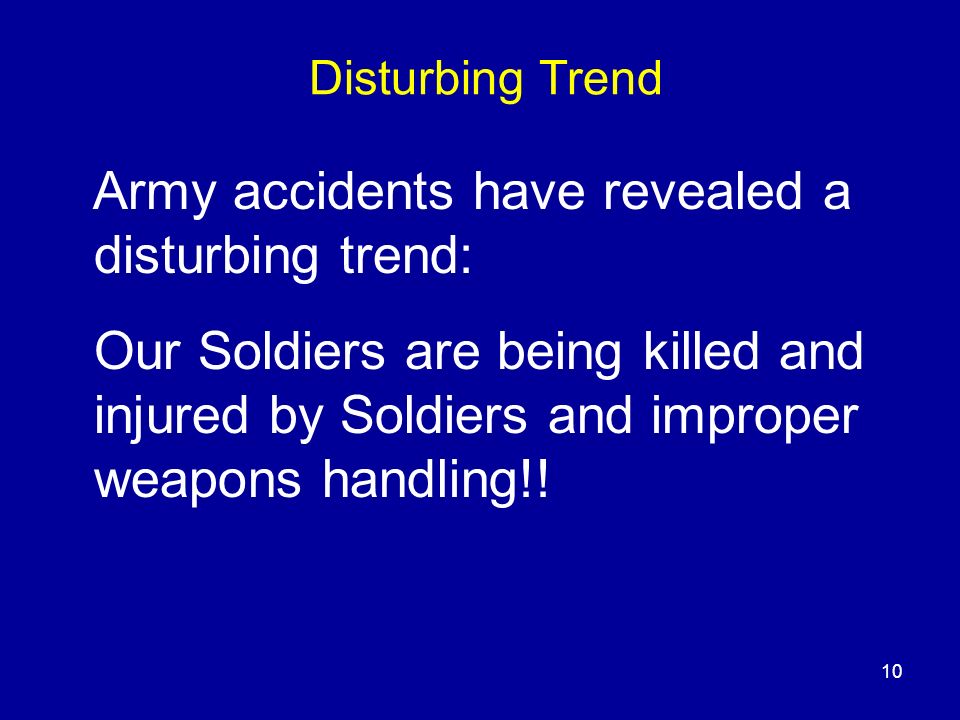 Disturbing Trend

Army accidents have revealed a disturbing trend:

Our Soldiers are being killed and injured by Soldiers and improper weapons handling!!

10